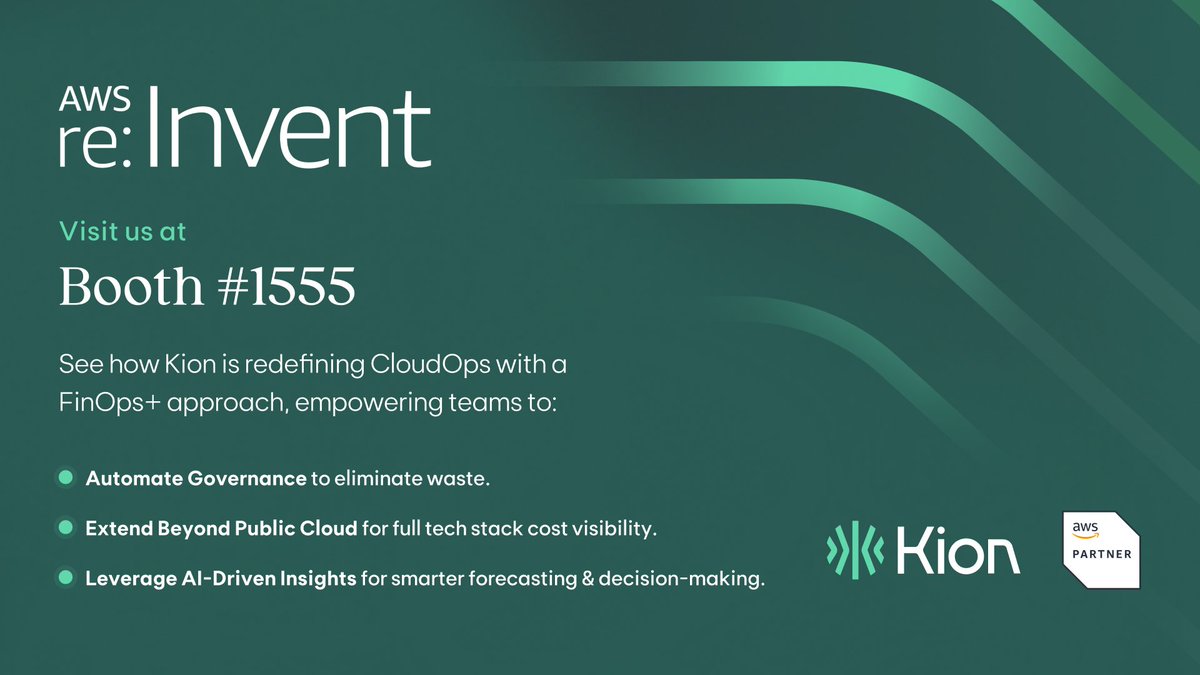 AWS re:Invent

Visit us at

Booth #1555

See how Kion is redefining CloudOps with a FinOps+ approach, empowering teams to:

Automate Governance to eliminate waste.

Extend Beyond Public Cloud for full tech stack cost visibility.

Leverage AI-Driven Insights for smarter forecasting & decision-making.

Kion

aws PARTNER